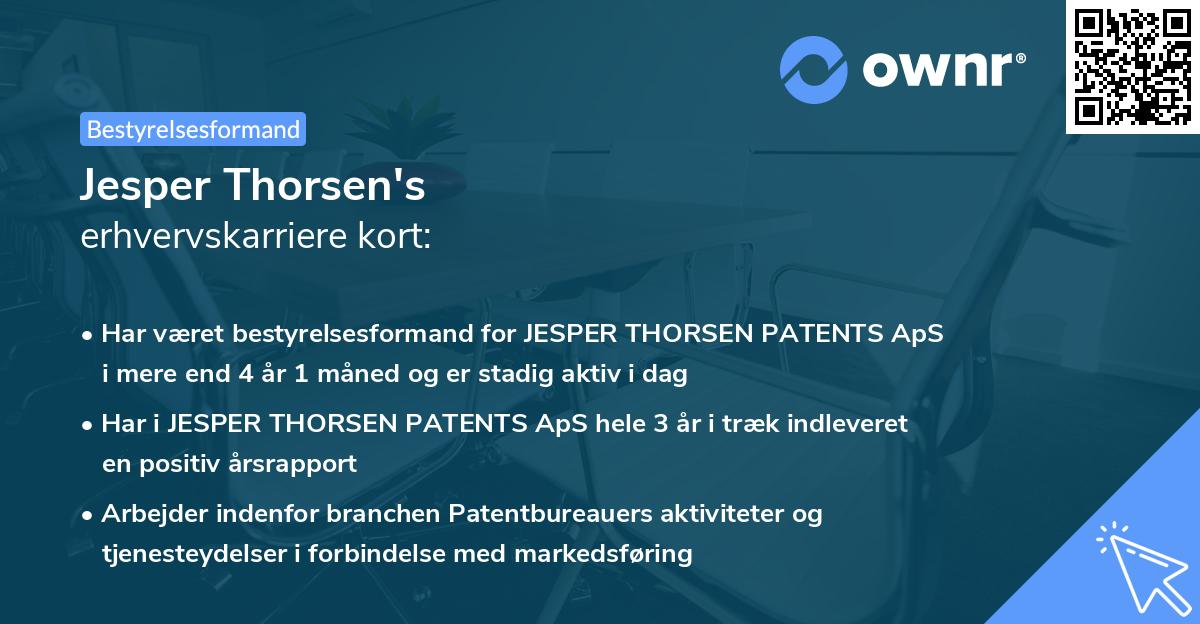 ownr®

Bestyrelsesformand

Jesper Thorsen's
erhvervskarriere kort:

• Har været bestyrelsesformand for JESPER THORSEN PATENTS ApS i mere end 4 år 1 måned og er stadig aktiv i dag

• Har i JESPER THORSEN PATENTS ApS hele 3 år i træk indleveret en positiv årsrapport

• Arbejder indenfor branchen Patentbureauers aktiviteter og tjenesteydelser i forbindelse med markedsføring